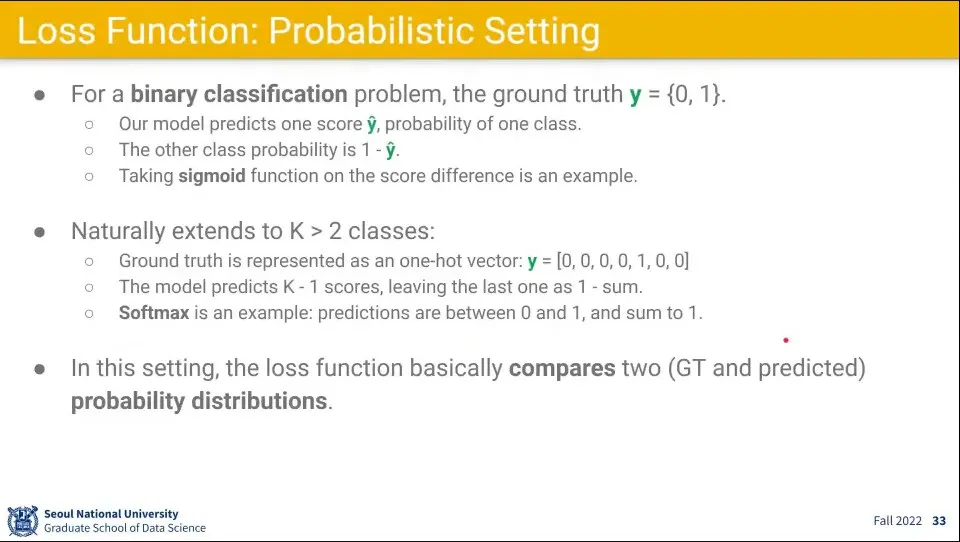 Loss Function: Probabilistic Setting

● For a **binary classification** problem, the ground truth **y** = {0, 1}.
  ○ Our model predicts one score **ŷ**, probability of one class.
  ○ The other class probability is 1 - **ŷ**.
  ○ Taking **sigmoid** function on the score difference is an example.

● Naturally extends to K > 2 classes:
  ○ Ground truth is represented as an one-hot vector: **y** = [0, 0, 0, 0, 1, 0, 0]
  ○ The model predicts K - 1 scores, leaving the last one as 1 - sum.
  ○ **Softmax** is an example: predictions are between 0 and 1, and sum to 1.

● In this setting, the loss function basically **compares** two (GT and predicted) **probability distributions**.

Seoul National University
Graduate School of Data Science

Fall 2022 33